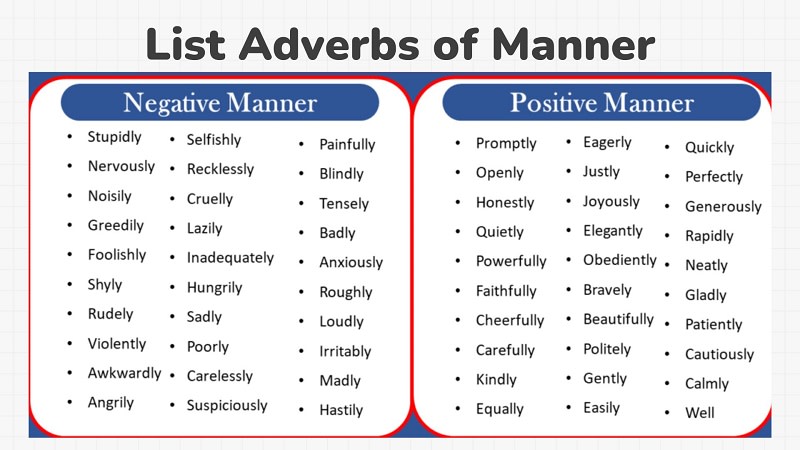 List Adverbs of Manner

Negative Manner

- Stupidly
- Nervously
- Noisily
- Greedily
- Foolishly
- Shyly
- Rudely
- Violently
- Awkwardly
- Angrily

- Selfishly
- Recklessly
- Cruelly
- Lazily
- Inadequately
- Hungrily
- Sadly
- Poorly
- Carelessly
- Suspiciously

- Painfully
- Blindly
- Tensely
- Badly
- Anxiously
- Roughly
- Loudly
- Irritably
- Madly
- Hastily

Positive Manner

- Promptly
- Openly
- Honestly
- Quietly
- Powerfully
- Faithfully
- Cheerfully
- Carefully
- Kindly
- Equally

- Eagerly
- Justly
- Joyously
- Elegantly
- Obediently
- Bravely
- Beautifully
- Politely
- Gently
- Easily

- Quickly
- Perfectly
- Generously
- Rapidly
- Neatly
- Gladly
- Patiently
- Cautiously
- Calmly
- Well